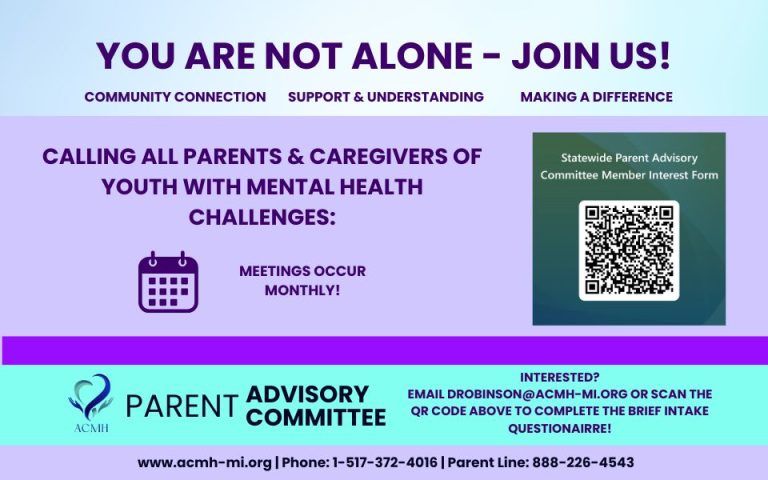 YOU ARE NOT ALONE - JOIN US!

COMMUNITY CONNECTION

SUPPORT & UNDERSTANDING

MAKING A DIFFERENCE

CALLING ALL PARENTS & CAREGIVERS OF YOUTH WITH MENTAL HEALTH CHALLENGES:

MEETINGS OCCUR MONTHLY!

Statewide Parent Advisory Committee Member Interest Form

ACMH

PARENT ADVISORY COMMITTEE

INTERESTED? EMAIL DROBINSON@ACMH-MI.ORG OR SCAN THE QR CODE ABOVE TO COMPLETE THE BRIEF INTAKE QUESTIONAIRRE!

www.acmh-mi.org | Phone: 1-517-372-4016 | Parent Line: 888-226-4543